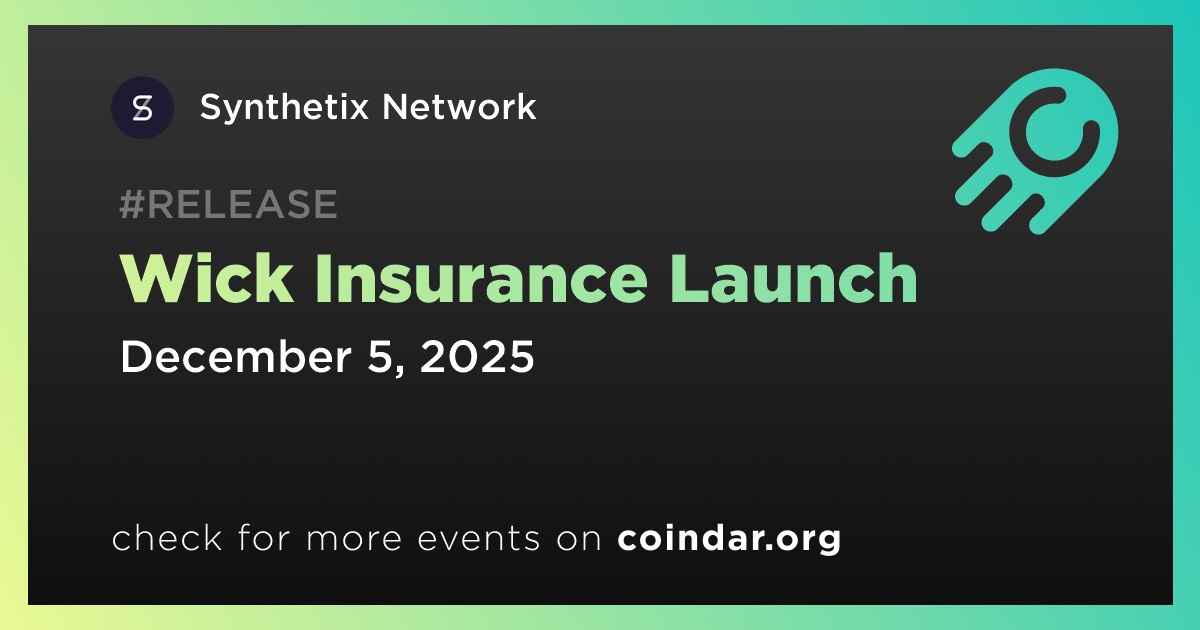 Synthetix Network

#RELEASE

Wick Insurance Launch

December 5, 2025

check for more events on coindar.org